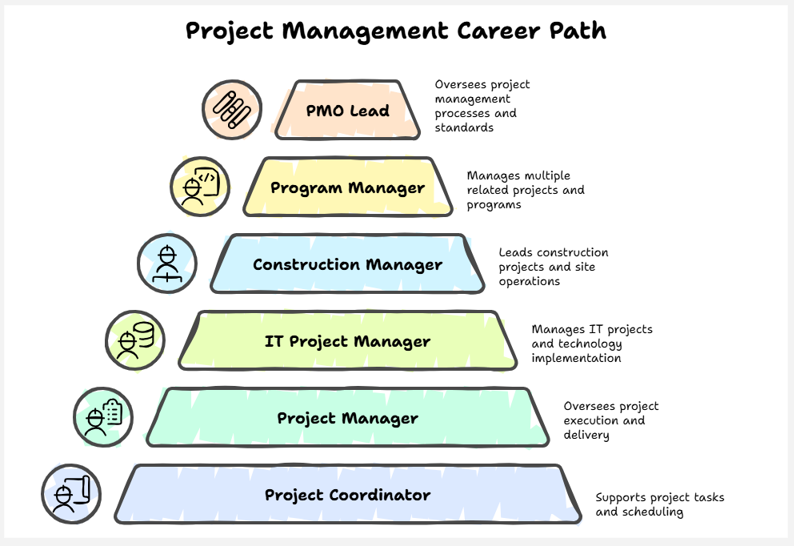 Project Management Career Path

PMO Lead

Oversees project management processes and standards

Program Manager

Manages multiple related projects and programs

Construction Manager

Leads construction projects and site operations

IT Project Manager

Manages IT projects and technology implementation

Project Manager

Oversees project execution and delivery

Project Coordinator

Supports project tasks and scheduling